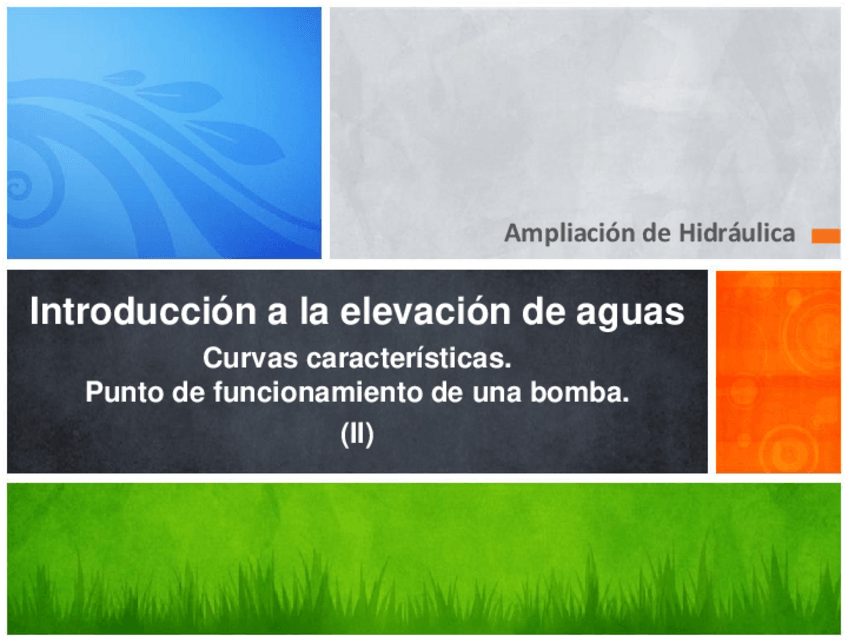 Ampliación de Hidráulica

Introducción a la elevación de aguas

Curvas características.
Punto de funcionamiento de una bomba.
(II)